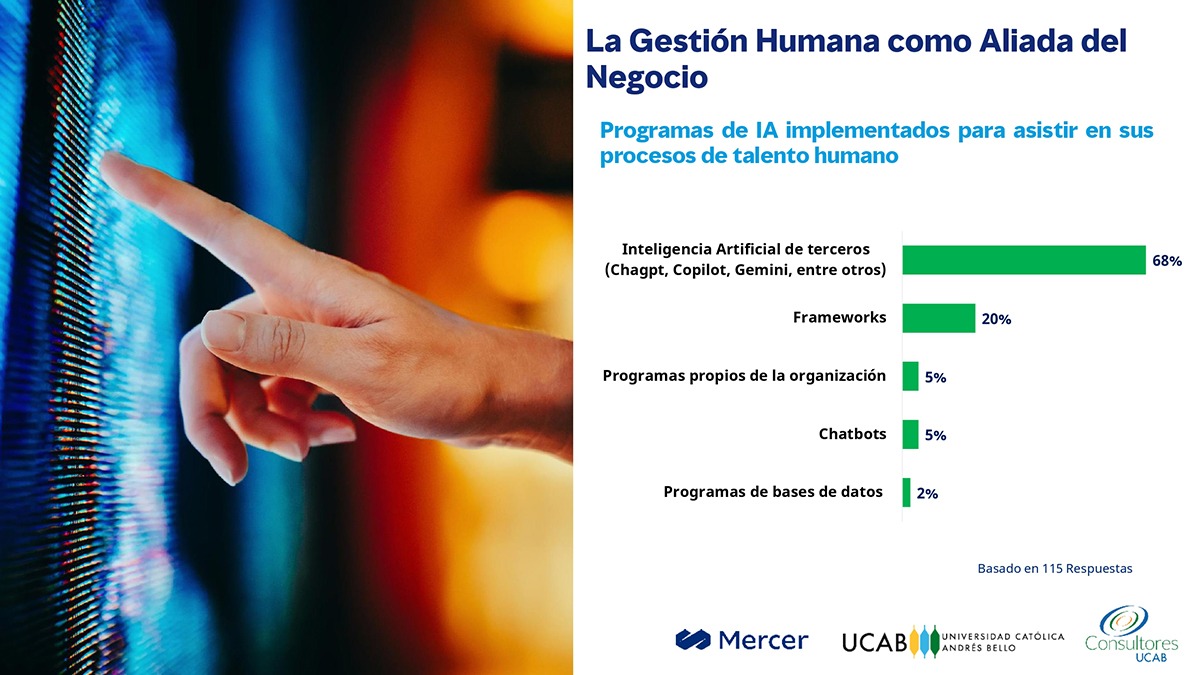 La Gestión Humana como Aliada del Negocio

Programas de IA implementados para asistir en sus procesos de talento humano

Inteligencia Artificial de terceros (Chagpt, Copilot, Gemini, entre otros) 68%

Frameworks 20%

Programas propios de la organización 5%

Chatbots 5%

Programas de bases de datos 2%

Basado en 115 Respuestas

Mercer

UCAB UNIVERSIDAD CATÓLICA ANDRÉS BELLO

Consultores UCAB